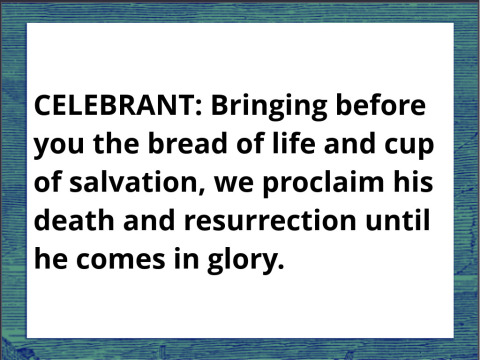 CELEBRANT: Bringing before you the bread of life and cup of salvation, we proclaim his death and resurrection until he comes in glory.